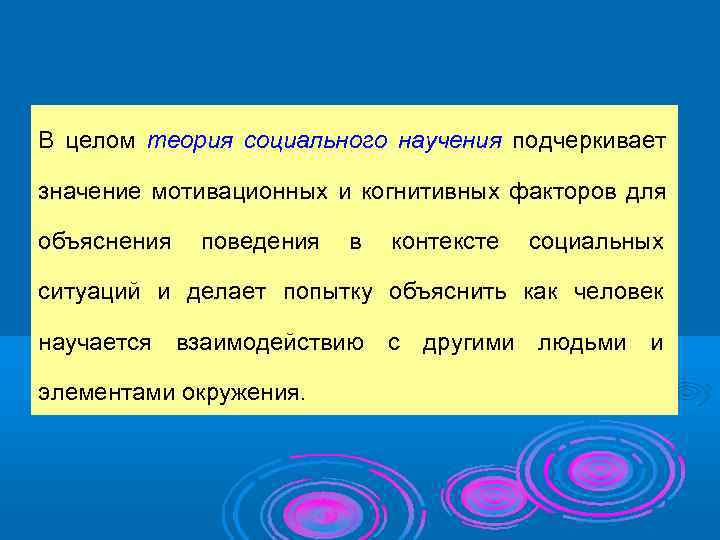 В целом теория социального научения подчеркивает значение мотивационных и когнитивных факторов для объяснения поведения в контексте социальных ситуаций и делает попытку объяснить как человек научается взаимодействию с другими людьми и элементами окружения.